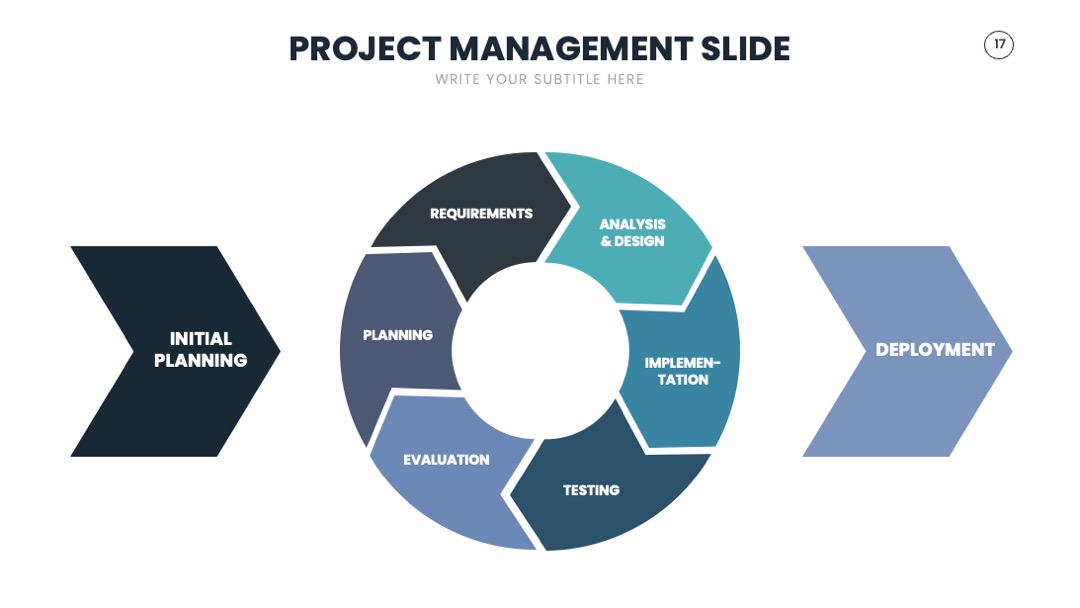 PROJECT MANAGEMENT SLIDE

17

WRITE YOUR SUBTITLE HERE

INITIAL PLANNING

REQUIREMENTS

ANALYSIS & DESIGN

IMPLEMENTATION

TESTING

EVALUATION

PLANNING

DEPLOYMENT